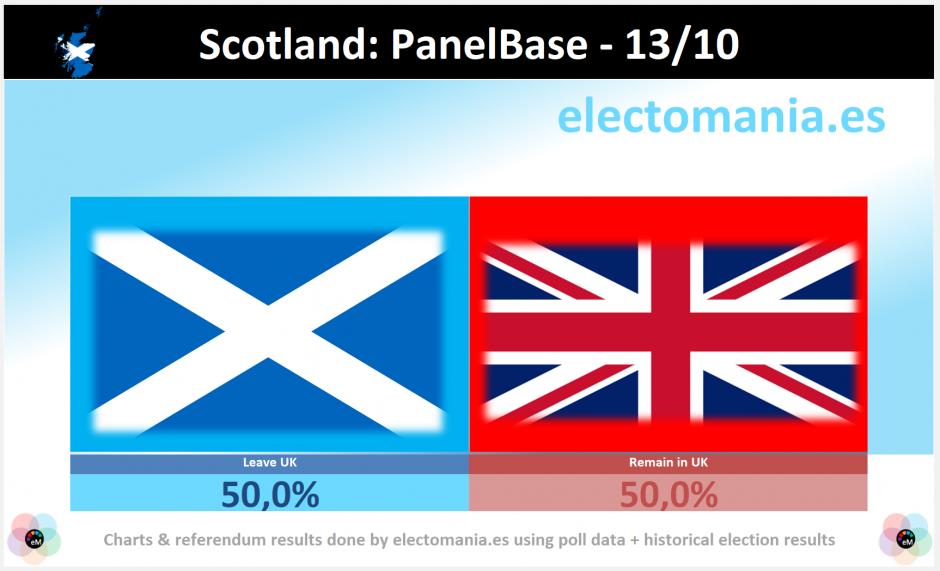 Scotland: PanelBase - 13/10

electomania.es

Leave UK
50,0%

Remain in UK
50,0%

eM

Charts & referendum results done by electomania.es using poll data + historical election results

eM